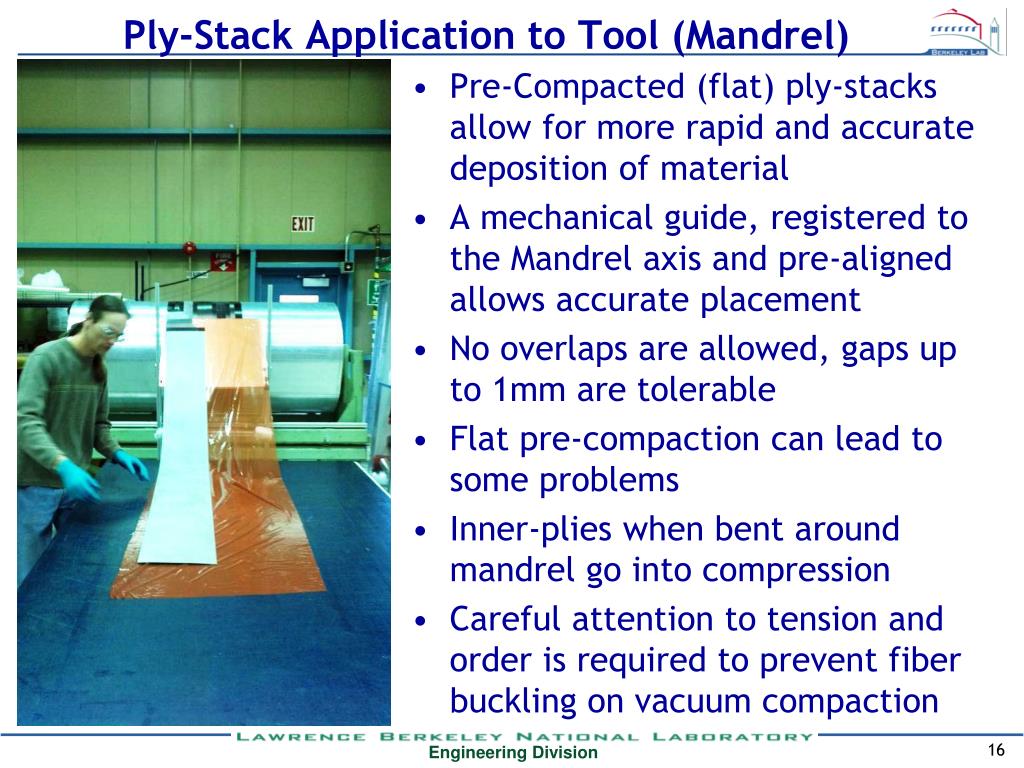 Ply-Stack Application to Tool (Mandrel)

BERKELEY LAB

EXIT

• Pre-Compacted (flat) ply-stacks allow for more rapid and accurate deposition of material
• A mechanical guide, registered to the Mandrel axis and pre-aligned allows accurate placement
• No overlaps are allowed, gaps up to 1mm are tolerable
• Flat pre-compaction can lead to some problems
• Inner-plies when bent around mandrel go into compression
• Careful attention to tension and order is required to prevent fiber buckling on vacuum compaction

LAWRENCE BERKELEY NATIONAL LABORATORY
Engineering Division
16